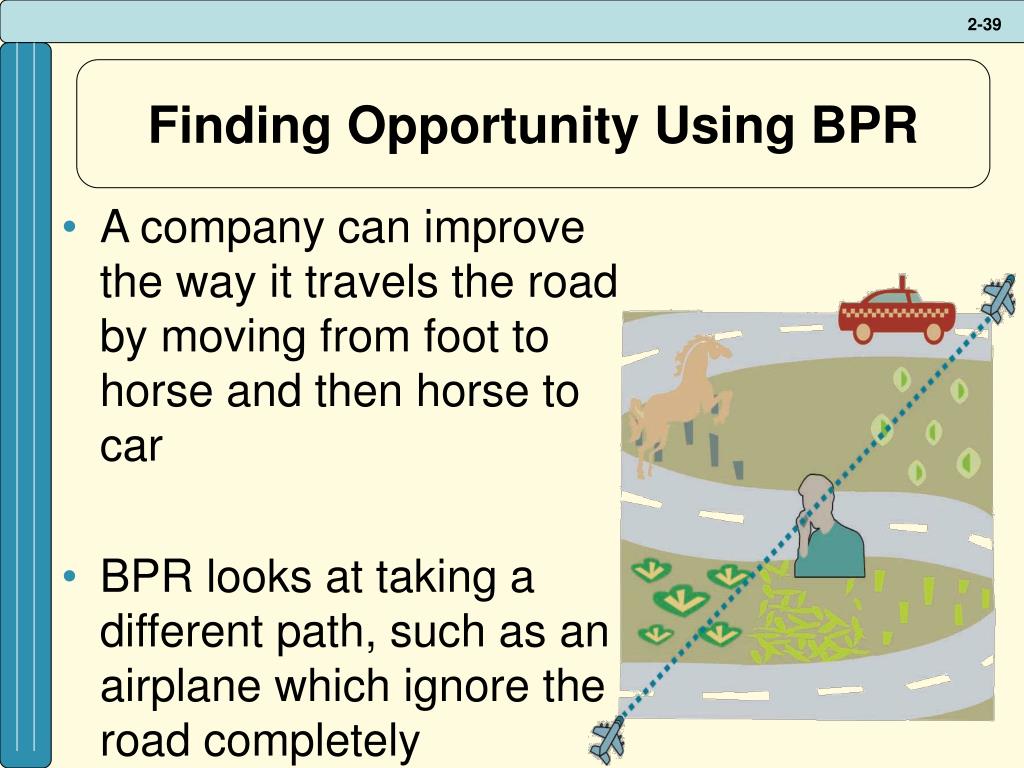 2-39

Finding Opportunity Using BPR

• A company can improve the way it travels the road by moving from foot to horse and then horse to car

• BPR looks at taking a different path, such as an airplane which ignore the road completely